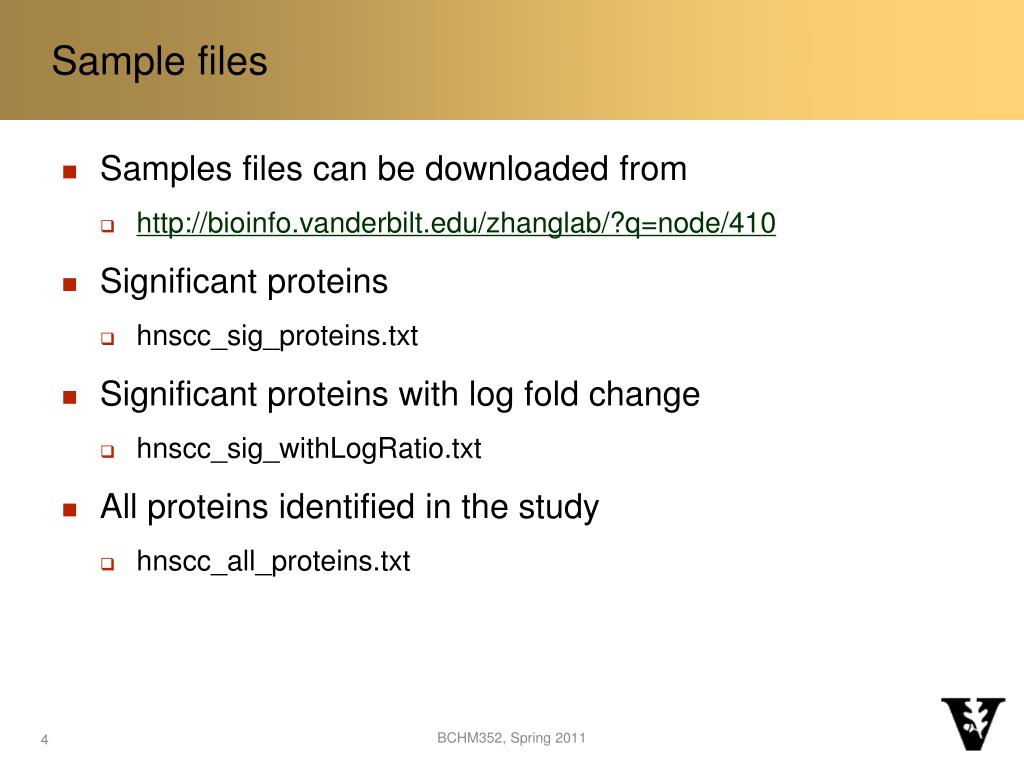 Sample files

Samples files can be downloaded from

http://bioinfo.vanderbilt.edu/zhanglab/?q=node/410

Significant proteins

hnscc_sig_proteins.txt

Significant proteins with log fold change

hnscc_sig_withLogRatio.txt

All proteins identified in the study

hnscc_all_proteins.txt

4

BCHM352, Spring 2011